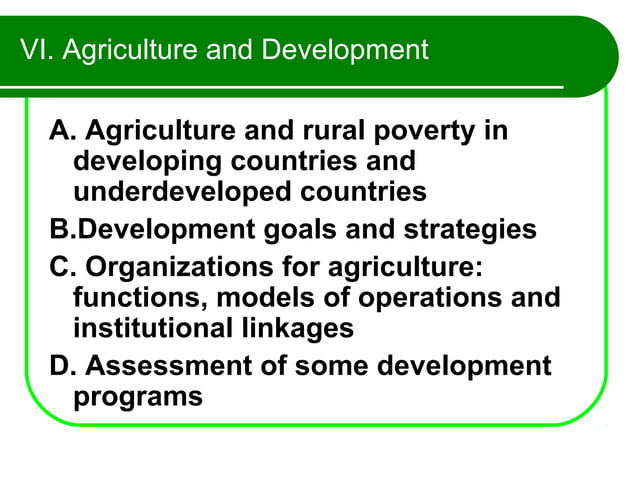 VI. Agriculture and Development

A. Agriculture and rural poverty in developing countries and underdeveloped countries

B.Development goals and strategies

C. Organizations for agriculture: functions, models of operations and institutional linkages

D. Assessment of some development programs